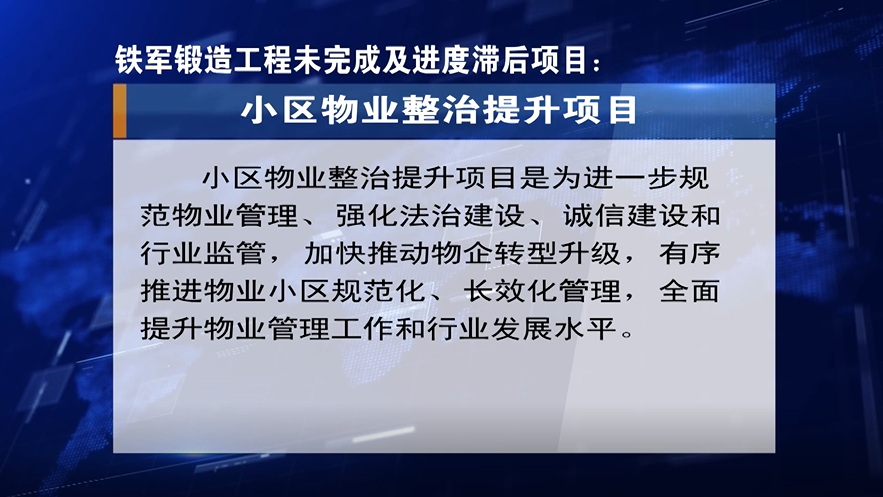 铁军锻造工程未完成及进度滞后项目：

小区物业整治提升项目

小区物业整治提升项目是为进一步规范物业管理、强化法治建设、诚信建设和行业监管，加快推动物企转型升级，有序推进物业小区规范化、长效化管理，全面提升物业管理工作和行业发展水平。